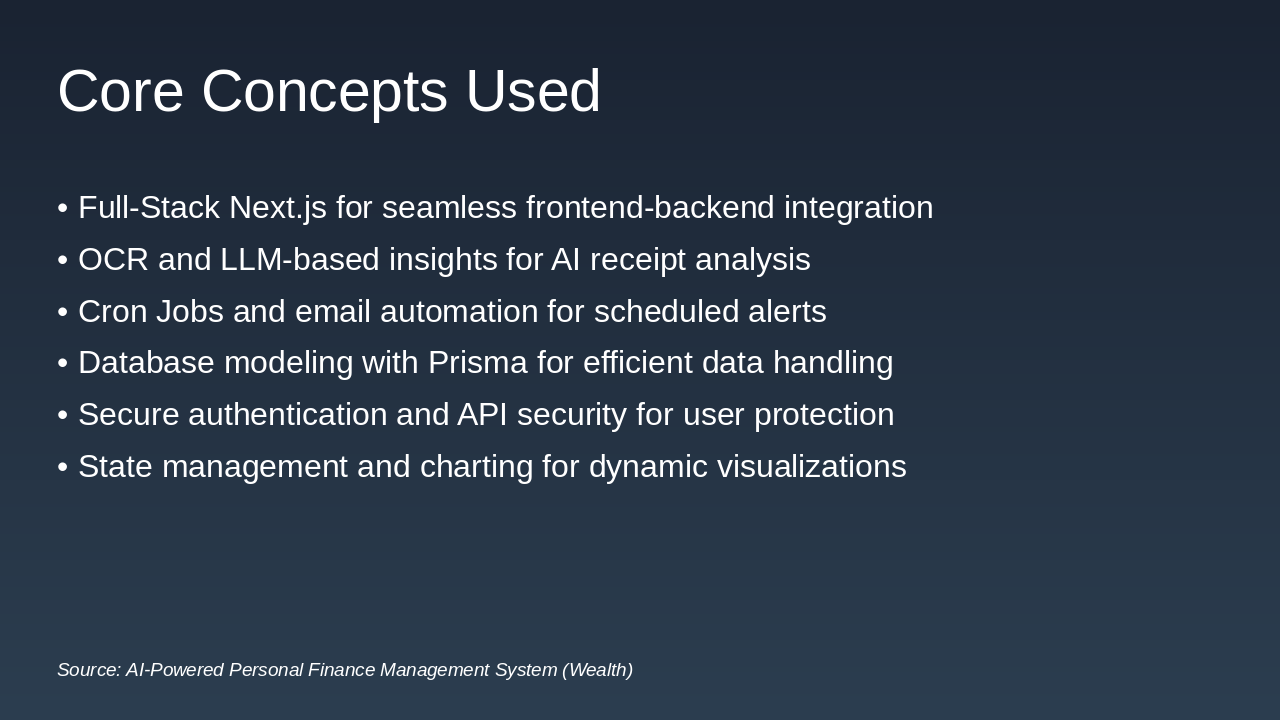 Core Concepts Used

• Full-Stack Next.js for seamless frontend-backend integration
• OCR and LLM-based insights for AI receipt analysis
• Cron Jobs and email automation for scheduled alerts
• Database modeling with Prisma for efficient data handling
• Secure authentication and API security for user protection
• State management and charting for dynamic visualizations

Source: AI-Powered Personal Finance Management System (Wealth)